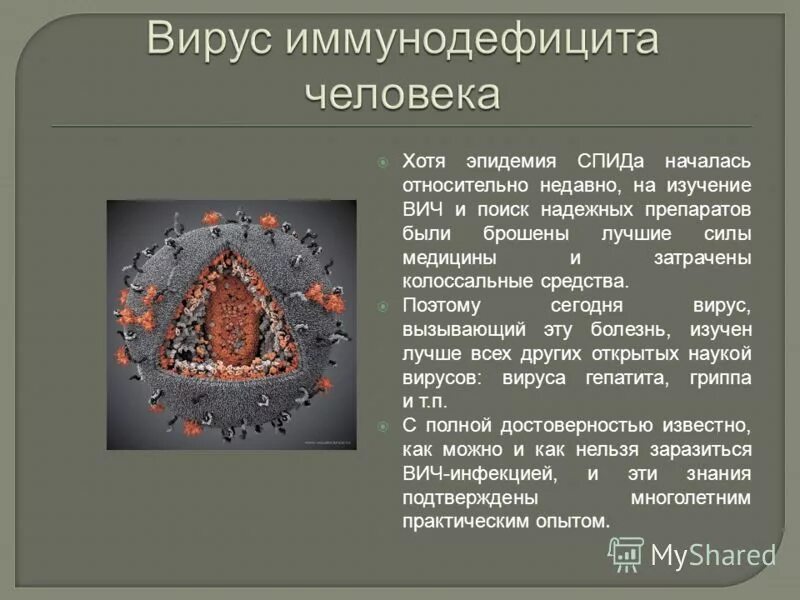 Вирус иммунодефицита человека

Хотя эпидемия СПИДа началась относительно недавно, на изучение ВИЧ и поиск надежных препаратов были брошены лучшие силы медицины и затрачены колоссальные средства.

Поэтому сегодня вирус, вызывающий эту болезнь, изучен лучше всех других открытых наукой вирусов: вируса гепатита, гриппа и т.п.

С полной достоверностью известно, как можно и как нельзя заразиться ВИЧ-инфекцией, и эти знания подтверждены многолетним практическим опытом.

MyShared